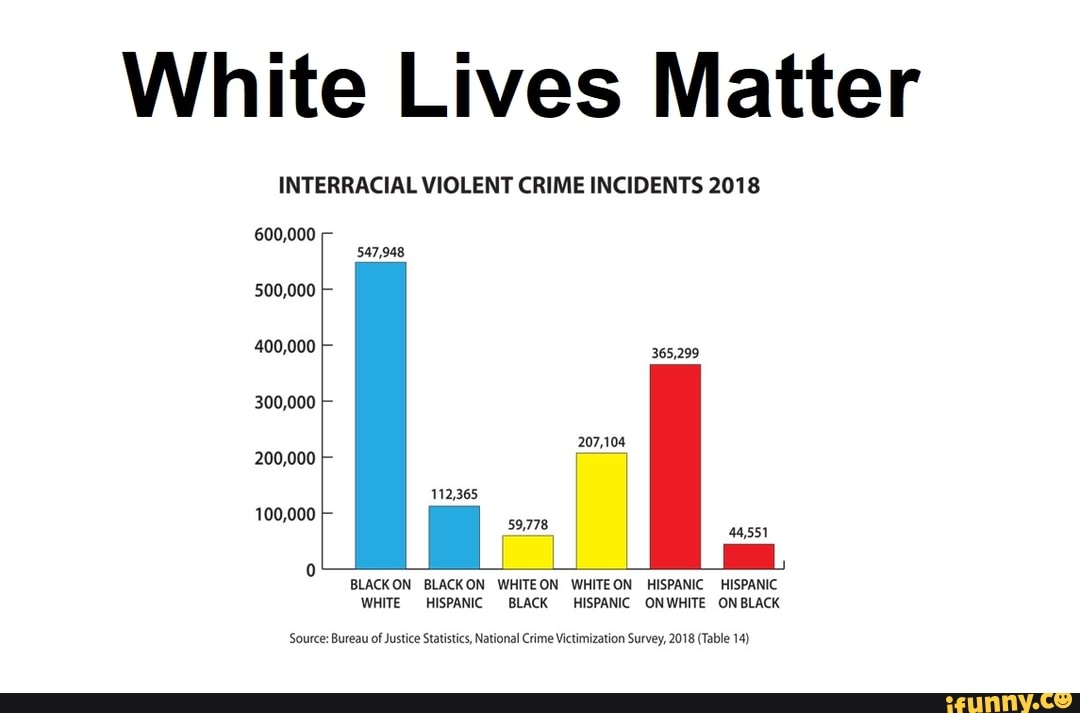 White Lives Matter

INTERRACIAL VIOLENT CRIME INCIDENTS 2018

600,000
500,000
400,000
300,000
200,000
100,000
0

547,948
112,365
59,778
207,104
365,299
44,551

BLACK ON WHITE
BLACK ON HISPANIC
WHITE ON BLACK
WHITE ON HISPANIC
HISPANIC ON WHITE
HISPANIC ON BLACK

Source: Bureau of Justice Statistics, National Crime Victimization Survey, 2018 (Table 14)

ifunny.co